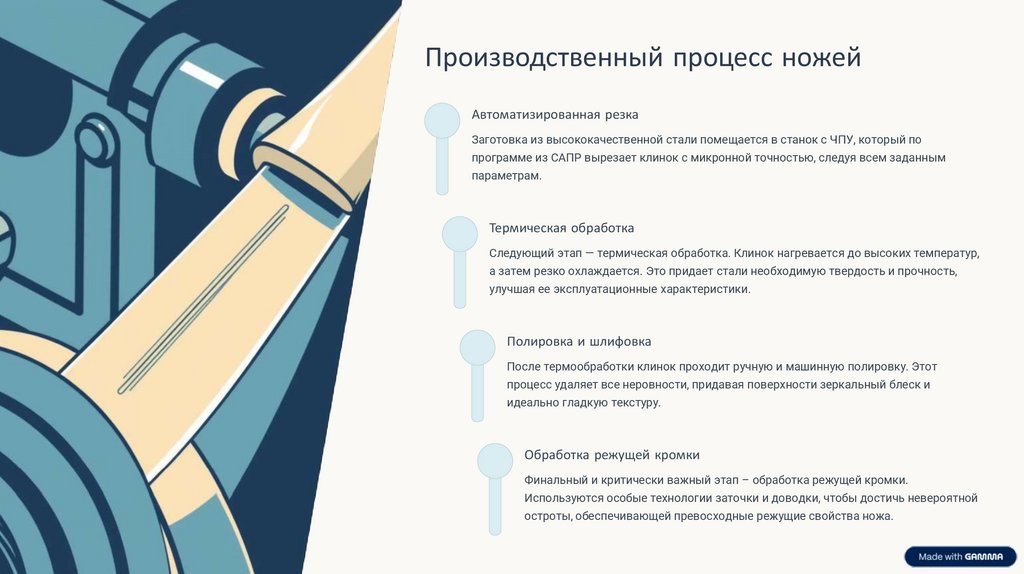 Производственный процесс ножей

Автоматизированная резка

Заготовка из высококачественной стали помещается в станок с ЧПУ, который по программе из САПР вырезает клинок с микронной точностью, следуя всем заданным параметрам.

Термическая обработка

Следующий этап — термическая обработка. Клинок нагревается до высоких температур, а затем резко охлаждается. Это придает стали необходимую твердость и прочность, улучшая ее эксплуатационные характеристики.

Полировка и шлифовка

После термообработки клинок проходит ручную и машинную полировку. Этот процесс удаляет все неровности, придавая поверхности зеркальный блеск и идеально гладкую текстуру.

Обработка режущей кромки

Финальный и критически важный этап – обработка режущей кромки. Используются особые технологии заточки и доводки, чтобы достичь невероятной остроты, обеспечивающей превосходные режущие свойства ножа.

Made with GAMMA